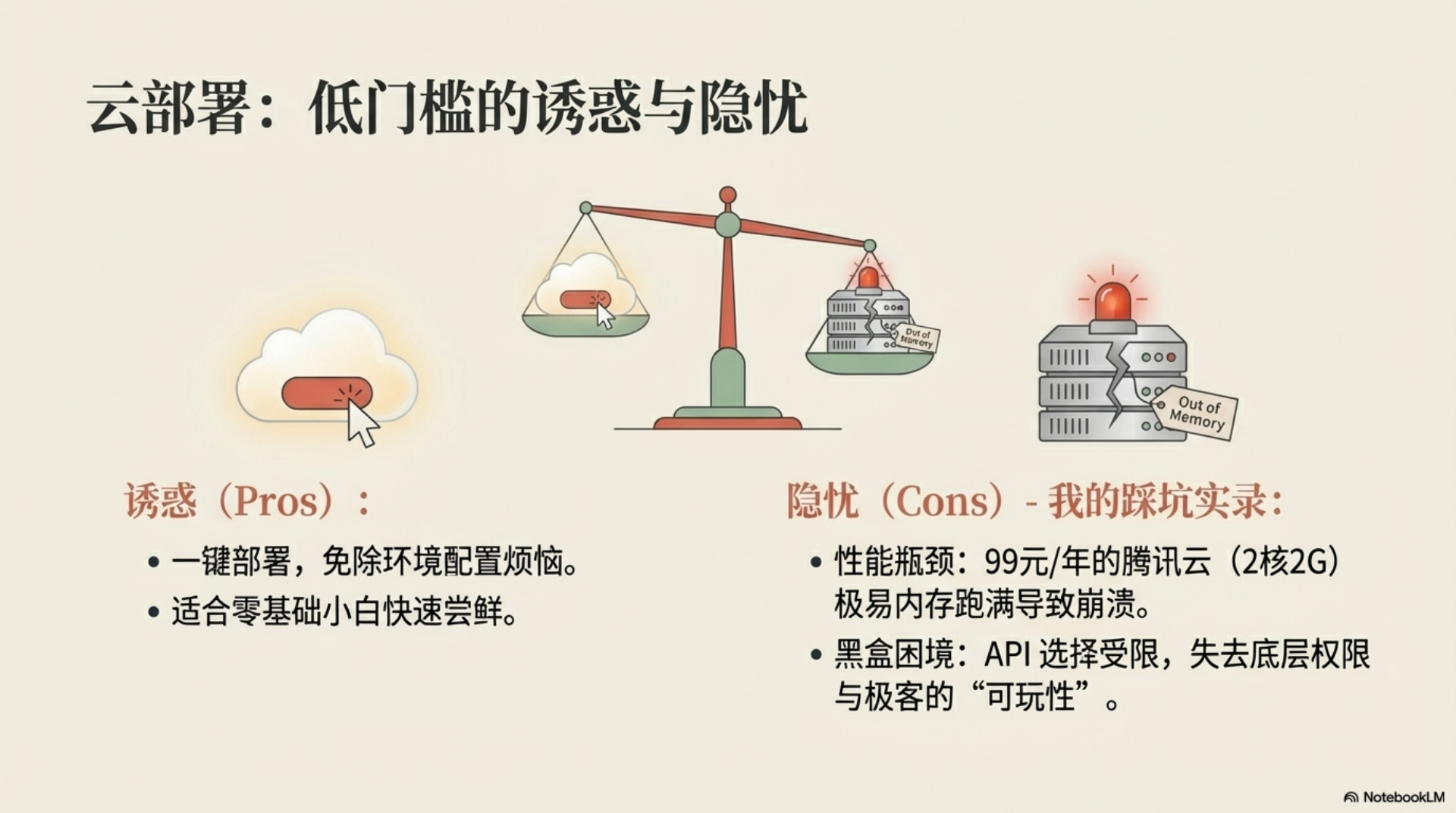 云部署：低门槛的诱惑与隐忧

Out of Memory

Out of Memory

诱惑（Pros）：

• 一键部署，免除环境配置烦恼。
• 适合零基础小白快速尝鲜。

隐忧（Cons）- 我的踩坑实录：

• 性能瓶颈：99元/年的腾讯云（2核2G）极易内存跑满导致崩溃。
• 黑盒困境：API 选择受限，失去底层权限与极客的“可玩性”。

NotebookLM